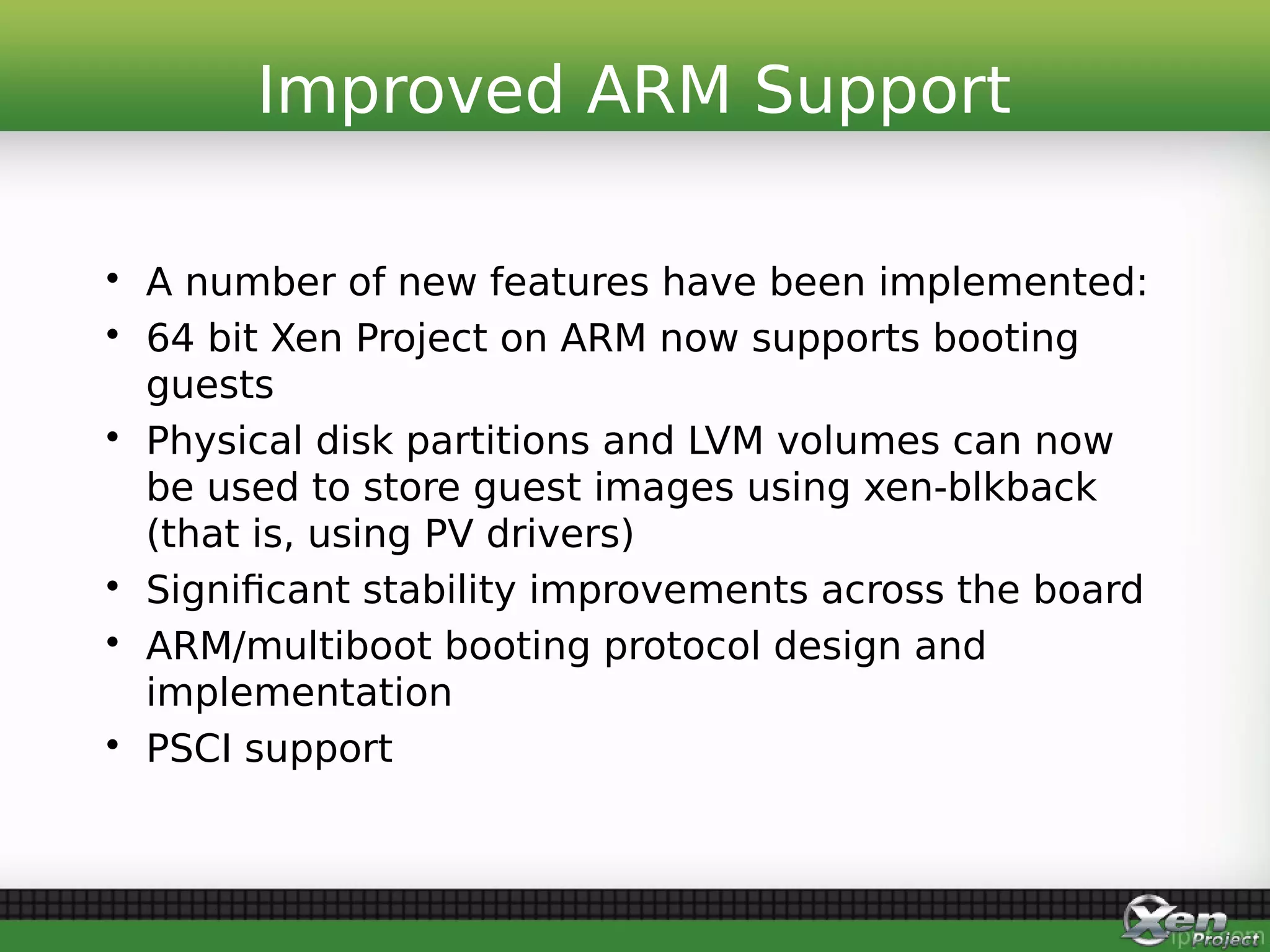 Improved ARM Support

• A number of new features have been implemented:
• 64 bit Xen Project on ARM now supports booting guests
• Physical disk partitions and LVM volumes can now be used to store guest images using xen-blkback (that is, using PV drivers)
• Significant stability improvements across the board
• ARM/multiboot booting protocol design and implementation
• PSCI support

Xen Project